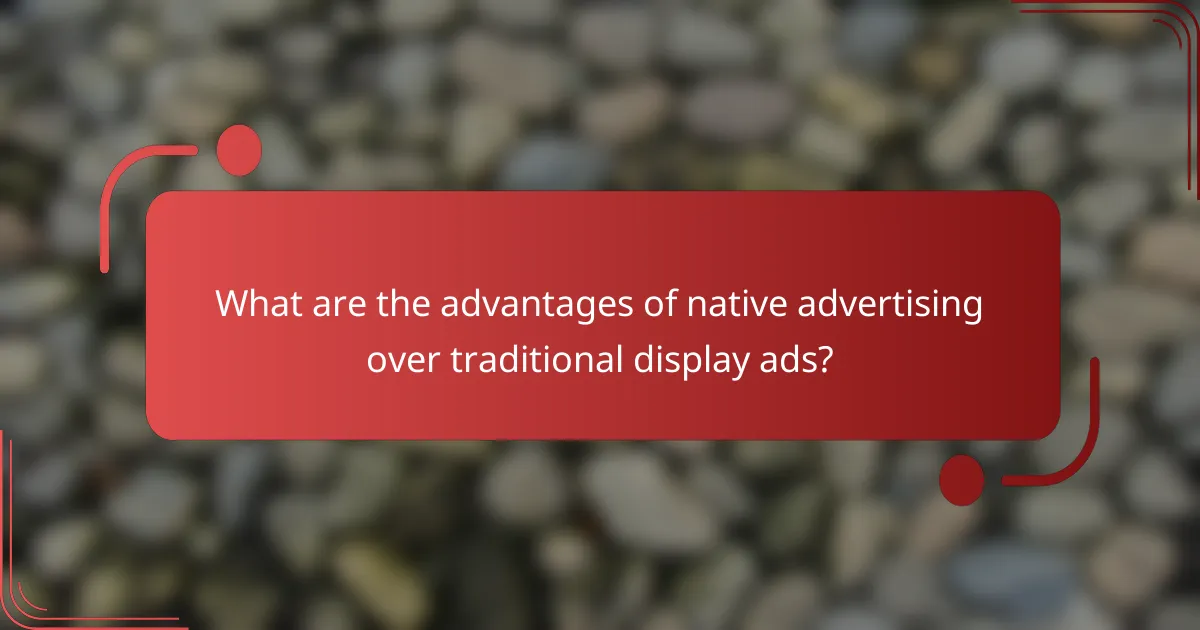 What are the advantages of native advertising over traditional display ads?